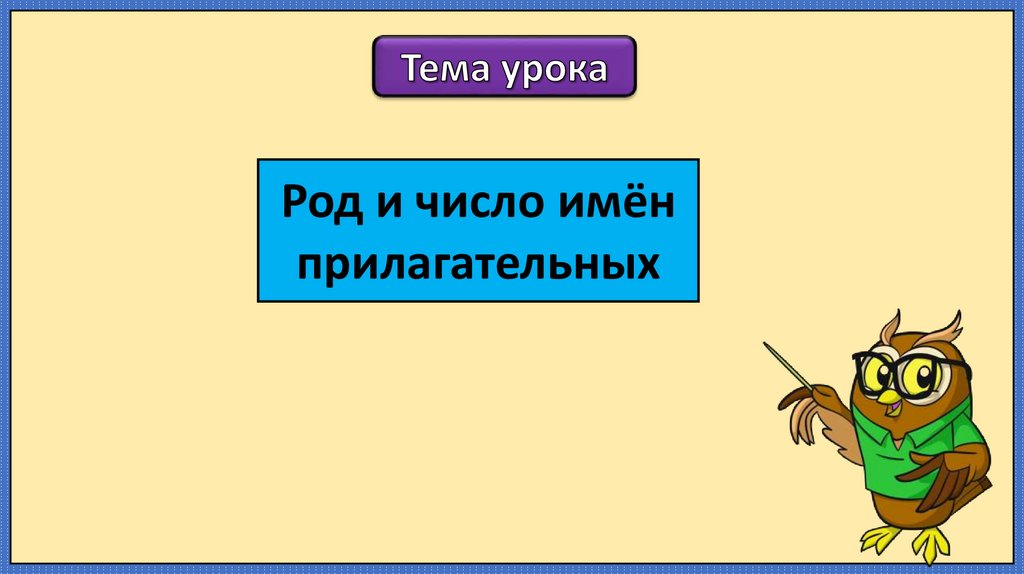 Тема урока

Род и число имён прилагательных